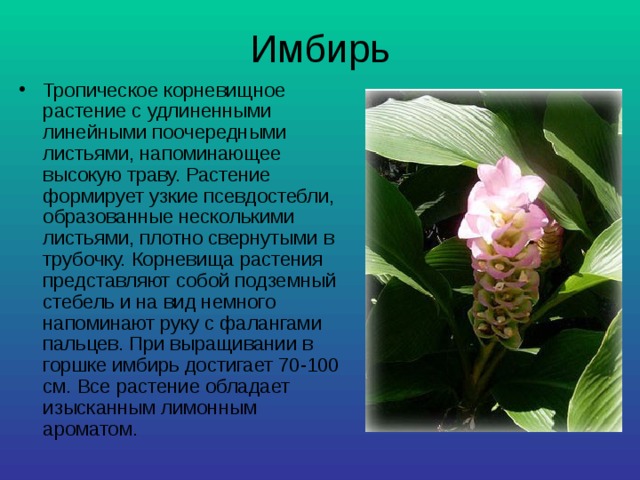 Имбирь

• Тропическое корневищное растение с удлиненными линейными поочередными листьями, напоминающее высокую траву. Растение формирует узкие псевдостебли, образованные несколькими листьями, плотно свернутыми в трубочку. Корневища растения представляют собой подземный стебель и на вид немного напоминают руку с фалангами пальцев. При выращивании в горшке имбирь достигает 70-100 см. Все растение обладает изысканным лимонным ароматом.